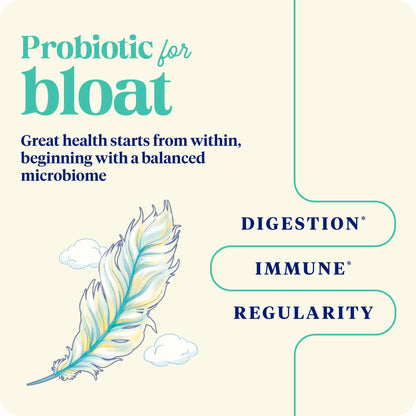 Probiotic for bloat

Great health starts from within, beginning with a balanced microbiome

DIGESTION*

IMMUNE*

REGULARITY